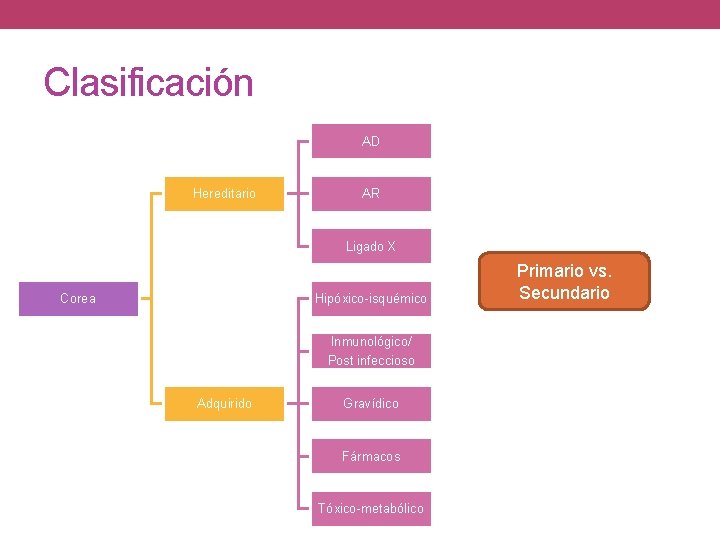 Clasificación

Corea

Hereditario

AD

AR

Ligado X

Adquirido

Hipóxico-isquémico

Inmunológico/ Post infeccioso

Gravídico

Fármacos

Tóxico-metabólico

Primario vs. Secundario